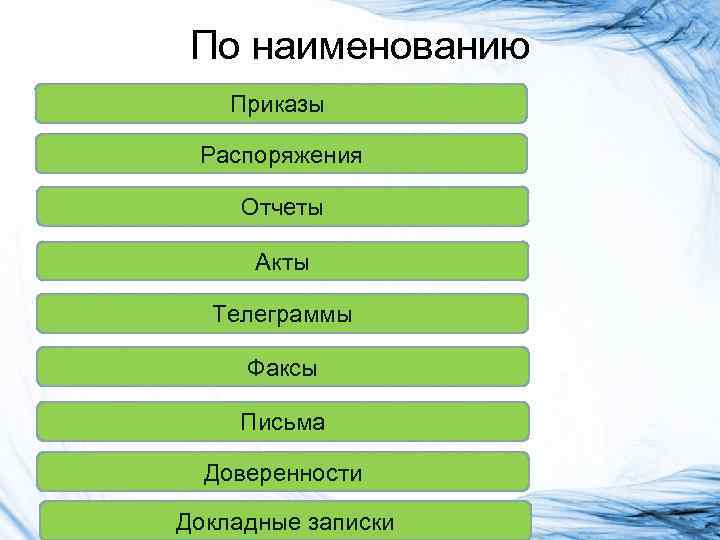 По наименованию

Приказы

Распоряжения

Отчеты

Акты

Телеграммы

Факсы

Письма

Доверенности

Докладные записки